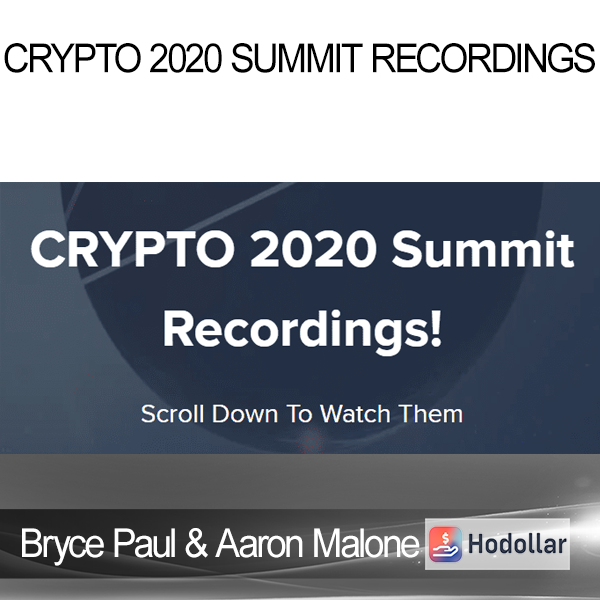 CRYPTO 2020 SUMMIT RECORDINGS

CRYPTO 2020 Summit Recordings!

Scroll Down To Watch Them

Bryce Paul & Aaron Malone

Hodollar